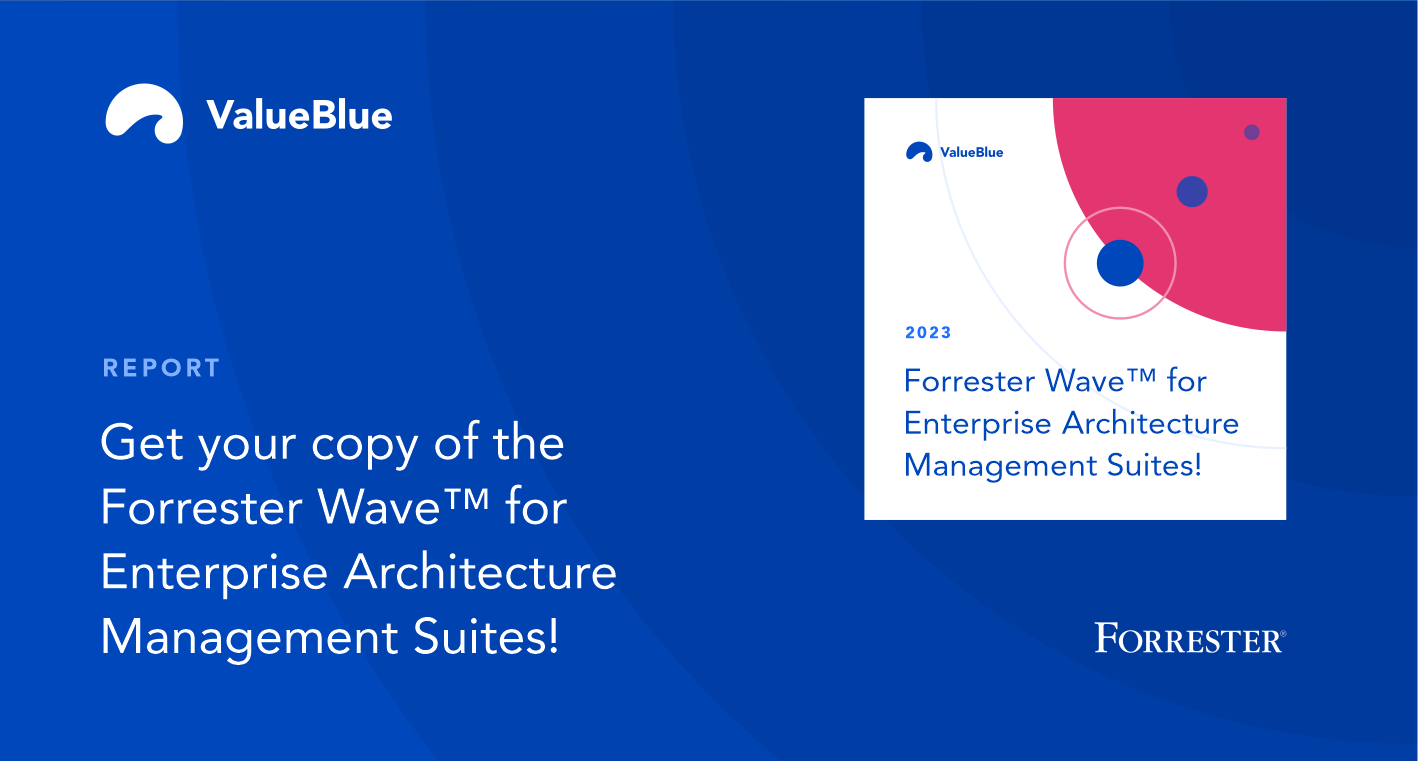 ValueBlue

REPORT

Get your copy of the Forrester Wave™ for Enterprise Architecture Management Suites!

ValueBlue

2023

Forrester Wave™ for Enterprise Architecture Management Suites!

FORRESTER®